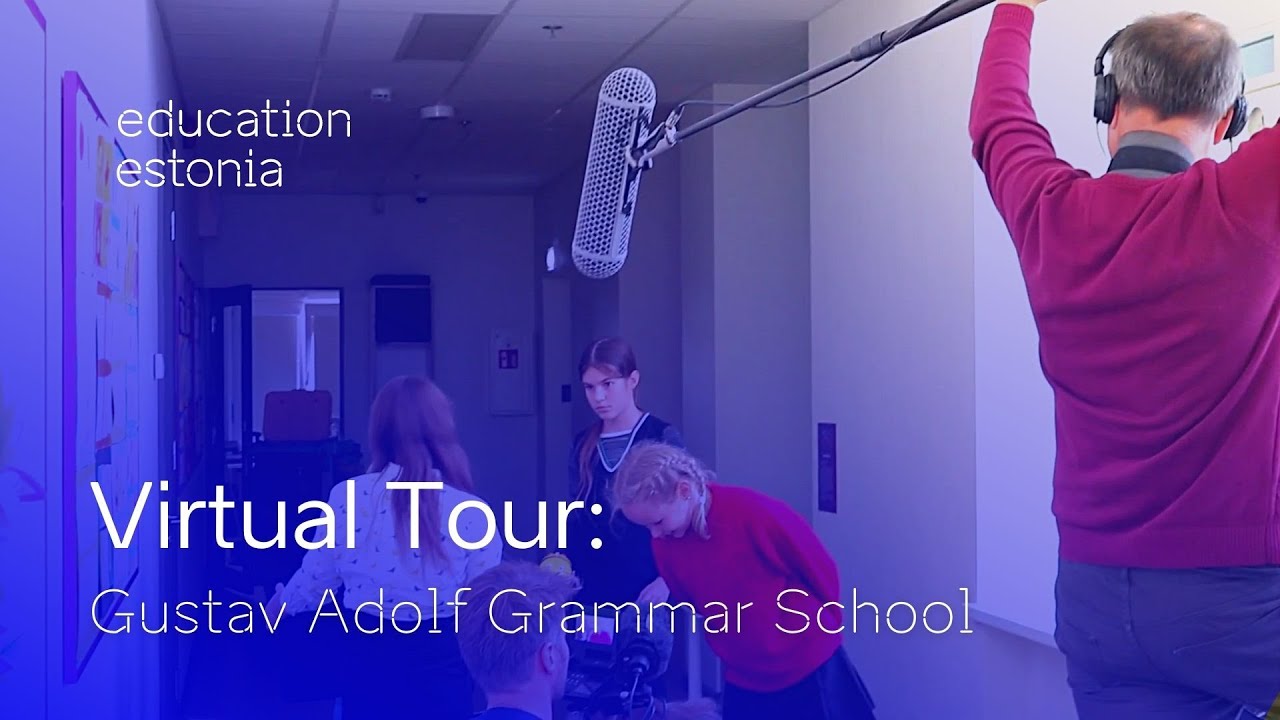 education
estonia

Virtual Tour:
Gustav Adolf Grammar School